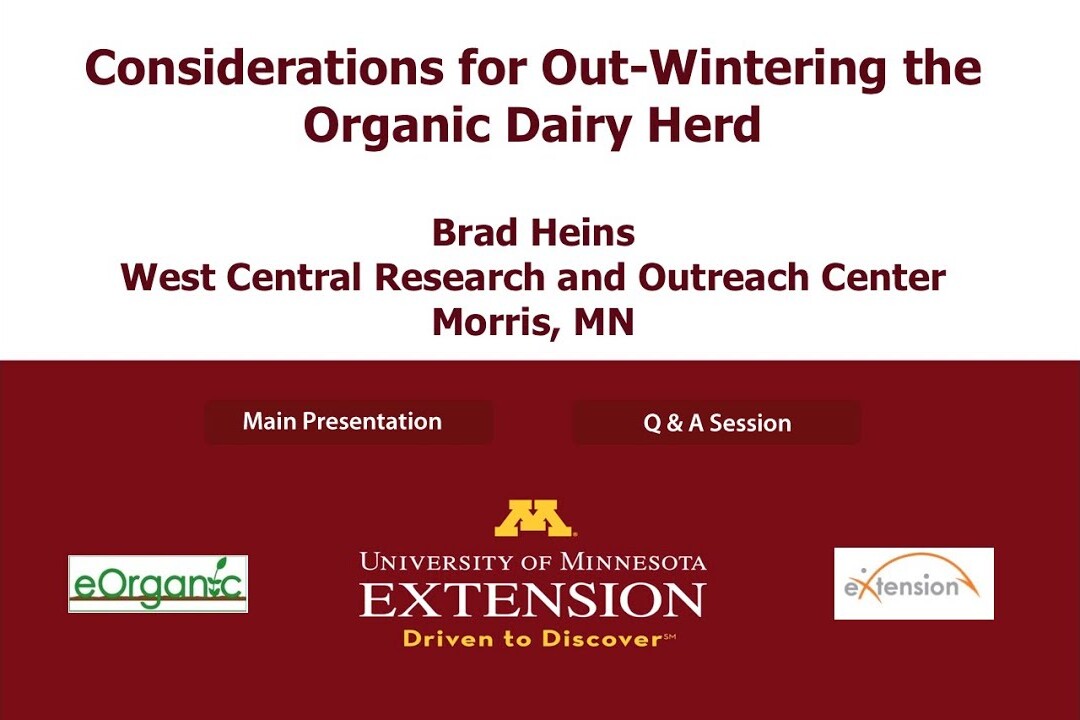 Considerations for Out-Wintering the Organic Dairy Herd

Brad Heins
West Central Research and Outreach Center
Morris, MN

Main Presentation

Q & A Session

eOrganic

M

UNIVERSITY OF MINNESOTA
EXTENSION
Driven to Discover℠

eXtension